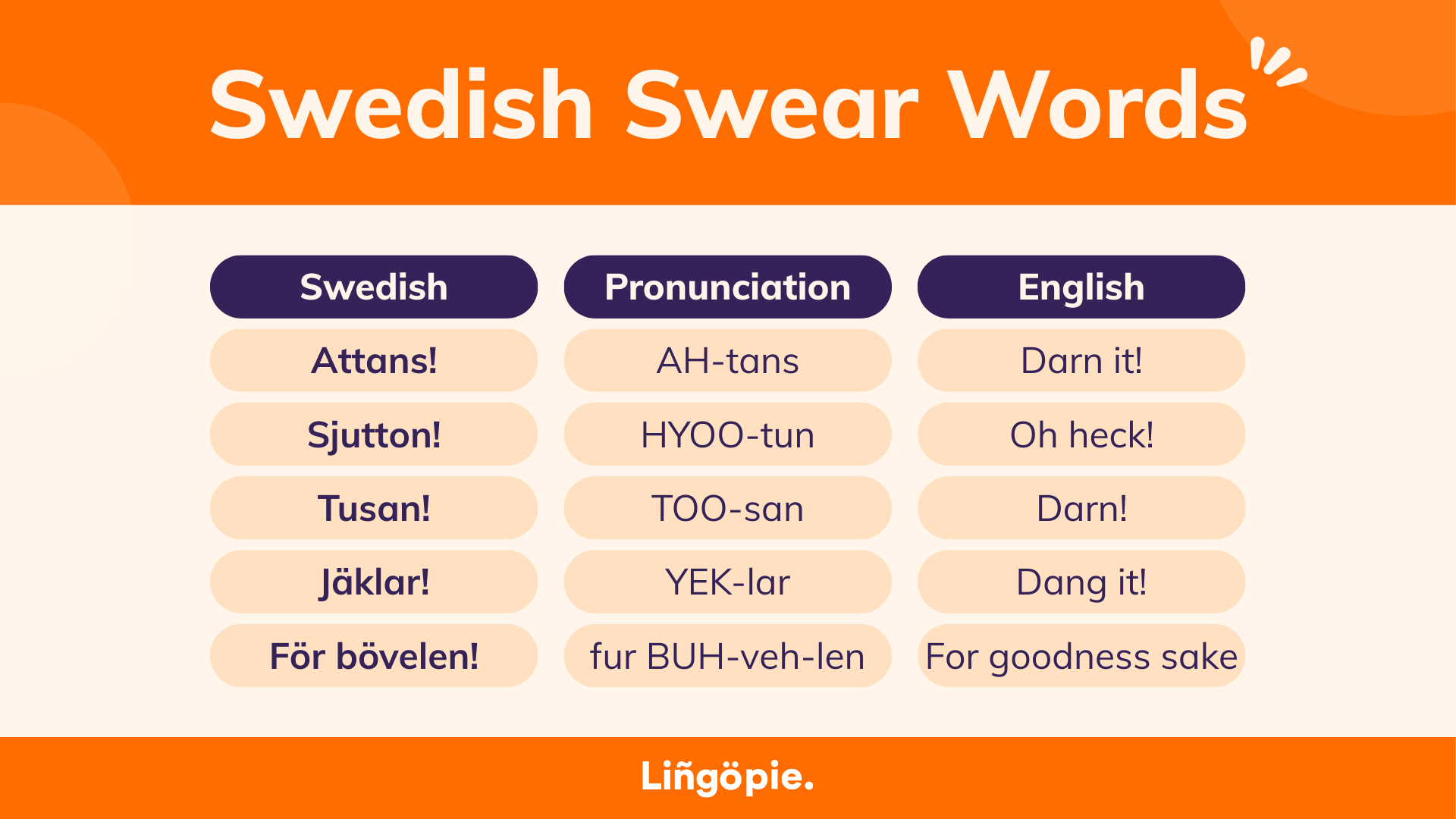 Swedish Swear Words

| Swedish | Pronunciation | English |
|---|---|---|
| Attans! | AH-tans | Darn it! |
| Sjutton! | HYOO-tun | Oh heck! |
| Tusan! | TOO-san | Darn! |
| Jäklar! | YEK-lar | Dang it! |
| För bövelen! | fur BUH-veh-len | For goodness sake |

Liñgöpie.